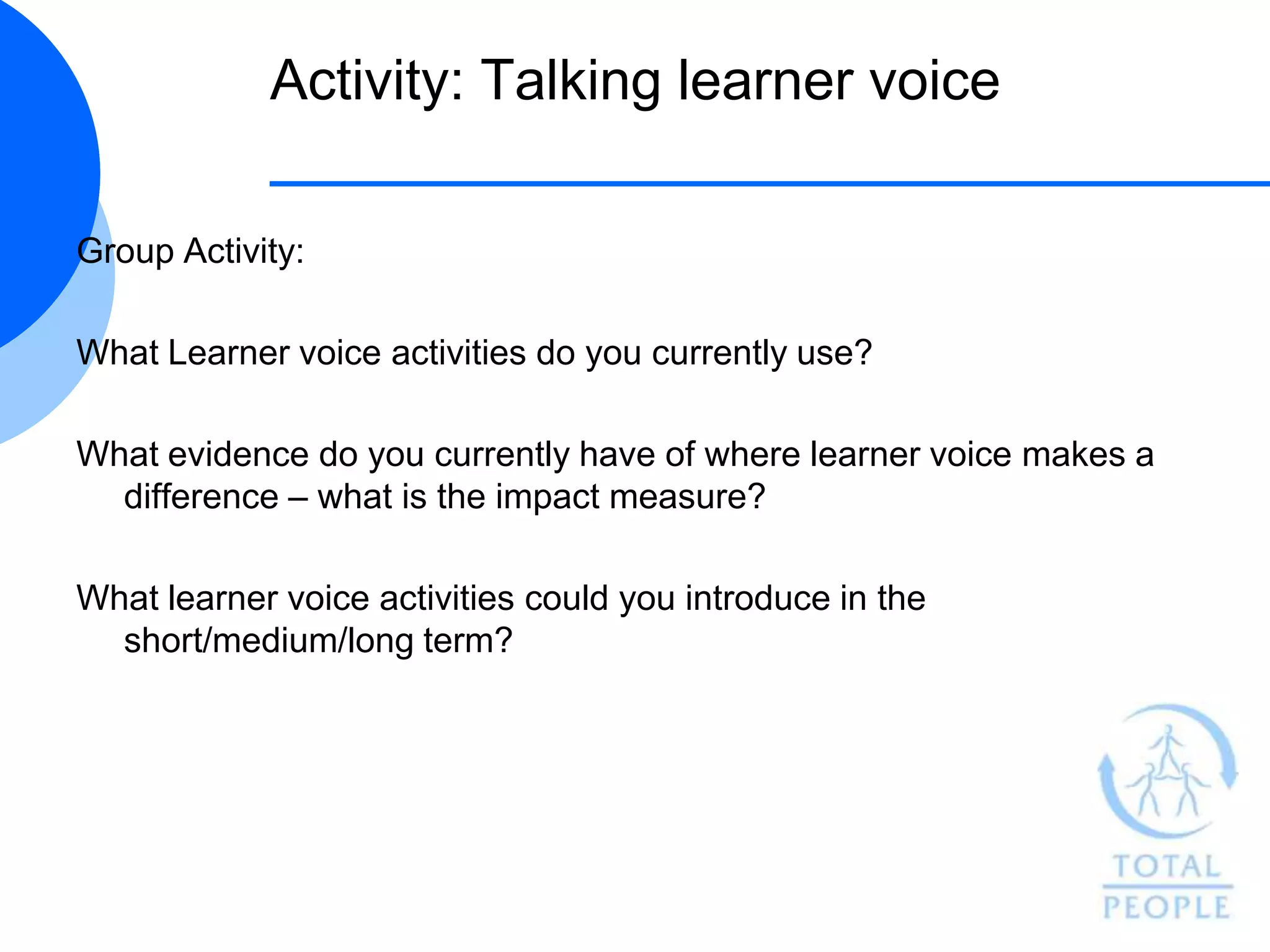 Activity: Talking learner voice

Group Activity:

What Learner voice activities do you currently use?

What evidence do you currently have of where learner voice makes a difference – what is the impact measure?

What learner voice activities could you introduce in the short/medium/long term?

TOTAL
PEOPLE